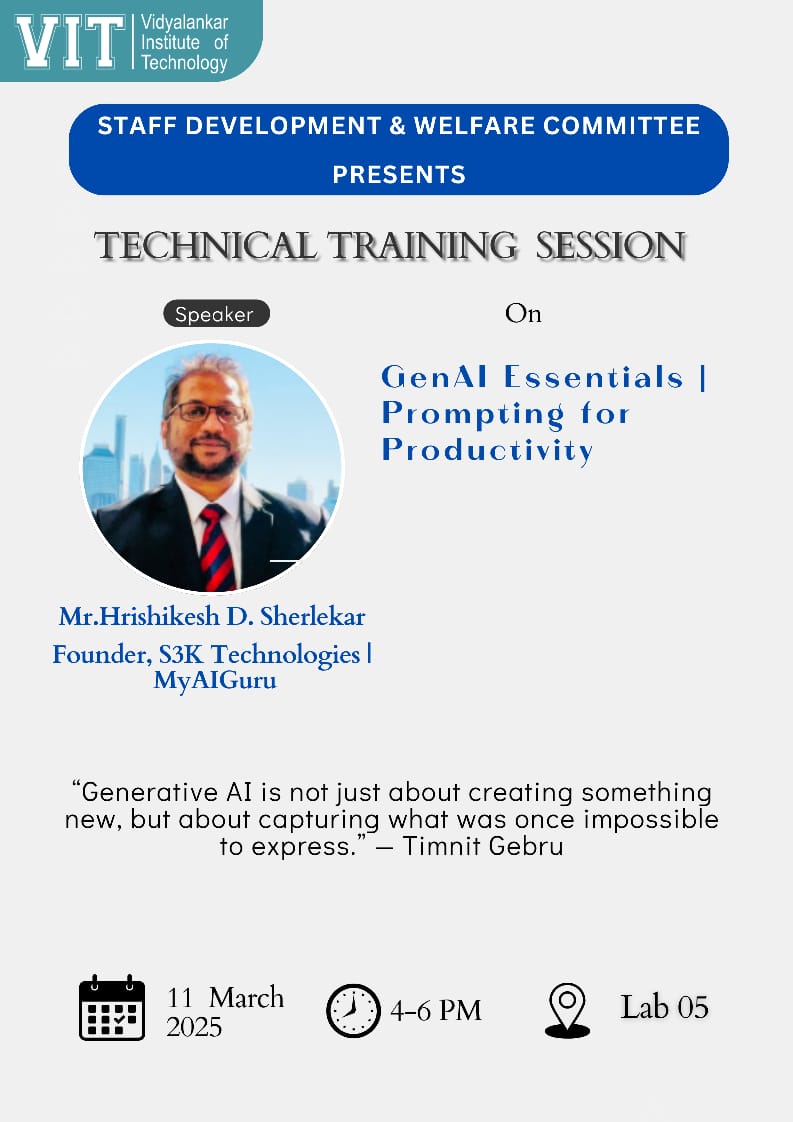 VIT Vidyalankar Institute of Technology

STAFF DEVELOPMENT & WELFARE COMMITTEE PRESENTS

TECHNICAL TRAINING SESSION

Speaker

On

GenAI Essentials | Prompting for Productivity

Mr.Hrishikesh D. Sherlekar
Founder, S3K Technologies | MyAIGuru

“Generative AI is not just about creating something new, but about capturing what was once impossible to express.” — Timnit Gebru

11 March 2025

4-6 PM

Lab 05